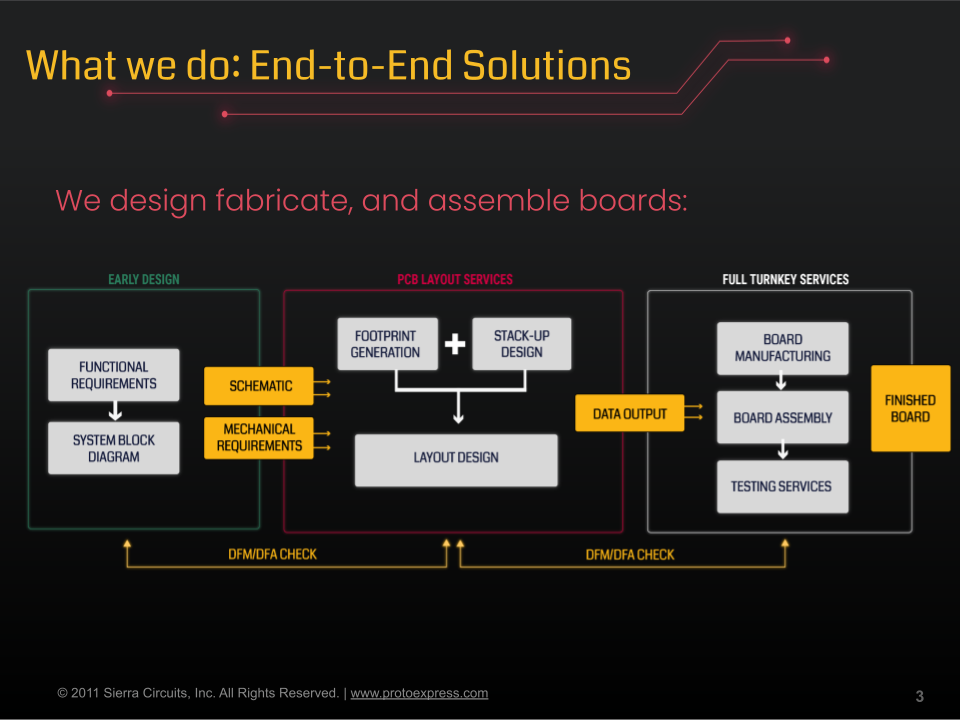 What we do: End-to-End Solutions

We design fabricate, and assemble boards:

EARLY DESIGN

FUNCTIONAL REQUIREMENTS

SYSTEM BLOCK DIAGRAM

SCHEMATIC

MECHANICAL REQUIREMENTS

PCB LAYOUT SERVICES

FOOTPRINT GENERATION

+

STACK-UP DESIGN

LAYOUT DESIGN

DATA OUTPUT

FULL TURNKEY SERVICES

BOARD MANUFACTURING

BOARD ASSEMBLY

TESTING SERVICES

FINISHED BOARD

DFM/DFA CHECK

DFM/DFA CHECK

© 2011 Sierra Circuits, Inc. All Rights Reserved. | www.protoexpress.com

3